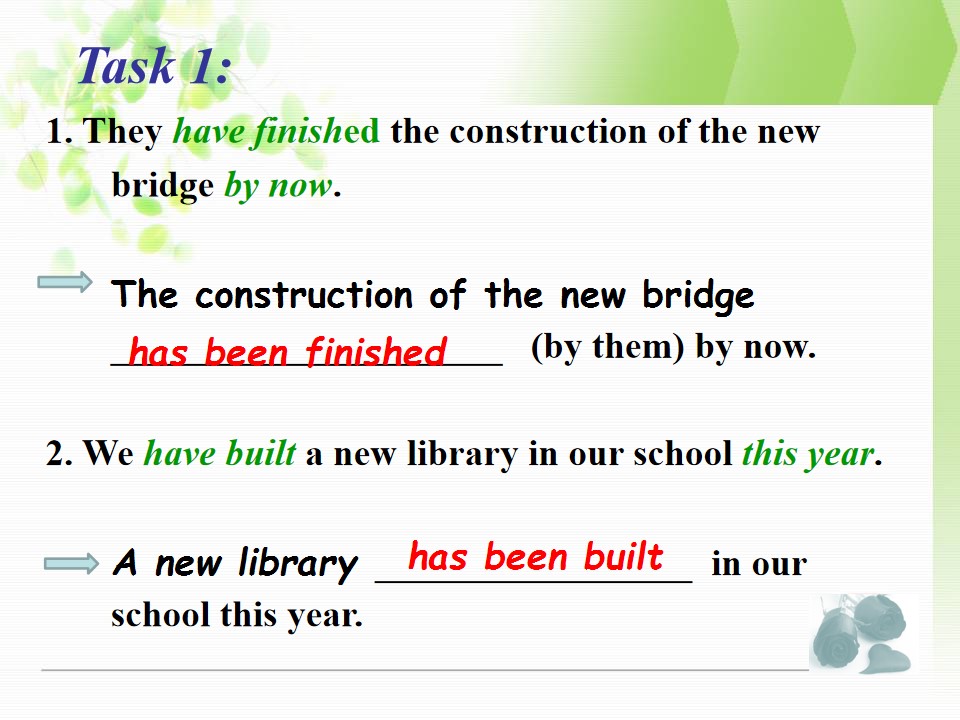 Task 1:

1. They have finished the construction of the new bridge by now.

The construction of the new bridge has been finished (by them) by now.

2. We have built a new library in our school this year.

A new library has been built in our school this year.